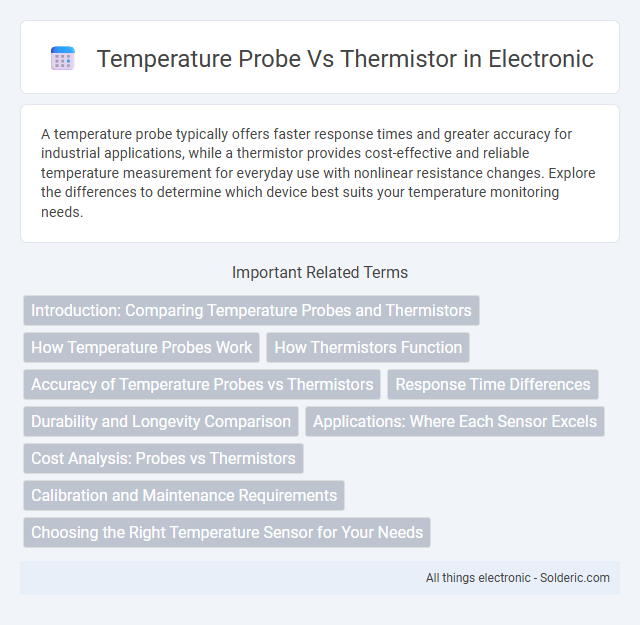 Temperature Probe Vs Thermistor in Electronic

A temperature probe typically offers faster response times and greater accuracy for industrial applications, while a thermistor provides cost-effective and reliable temperature measurement for everyday use with nonlinear resistance changes. Explore the differences to determine which device best suits your temperature monitoring needs.

Important Related Terms

Introduction: Comparing Temperature Probes and Thermistors

How Temperature Probes Work

How Thermistors Function

Accuracy of Temperature Probes vs Thermistors

Response Time Differences

Durability and Longevity Comparison

Applications: Where Each Sensor Excels

Cost Analysis: Probes vs Thermistors

Calibration and Maintenance Requirements

Choosing the Right Temperature Sensor for Your Needs

All things electronic - Solderic.com